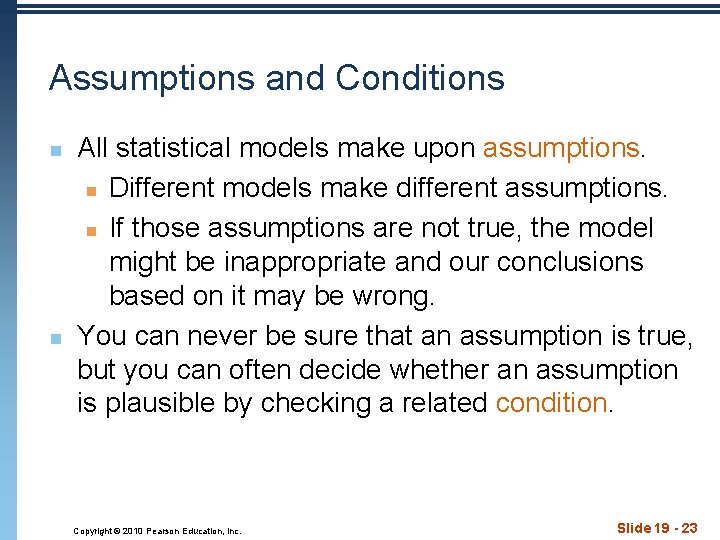 Assumptions and Conditions

- All statistical models make upon assumptions.
  - Different models make different assumptions.
  - If those assumptions are not true, the model might be inappropriate and our conclusions based on it may be wrong.
- You can never be sure that an assumption is true, but you can often decide whether an assumption is plausible by checking a related condition.

Copyright © 2010 Pearson Education, Inc.

Slide 19 - 23